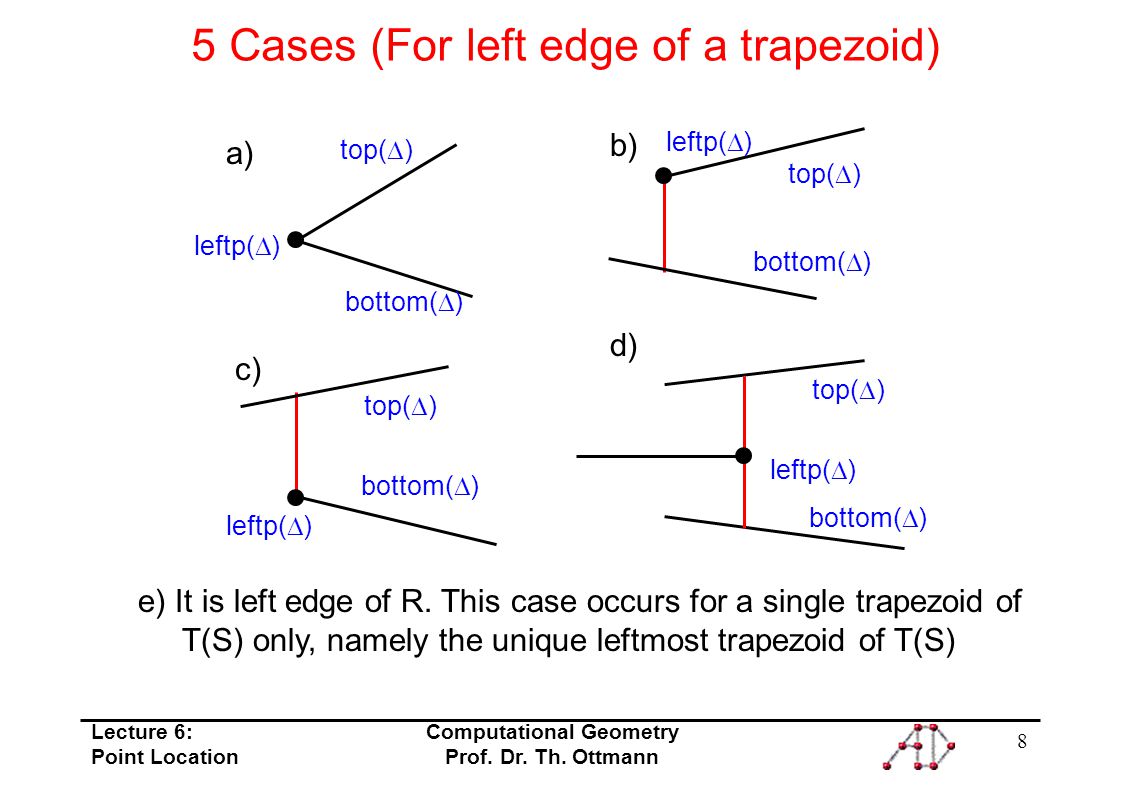 5 Cases (For left edge of a trapezoid)

a)

top($\Delta$)

leftp($\Delta$)

bottom($\Delta$)

b)

leftp($\Delta$)

top($\Delta$)

bottom($\Delta$)

c)

top($\Delta$)

bottom($\Delta$)

leftp($\Delta$)

d)

top($\Delta$)

leftp($\Delta$)

bottom($\Delta$)

e) It is left edge of R. This case occurs for a single trapezoid of T(S) only, namely the unique leftmost trapezoid of T(S)

Lecture 6:
Point Location

Computational Geometry
Prof. Dr. Th. Ottmann

8